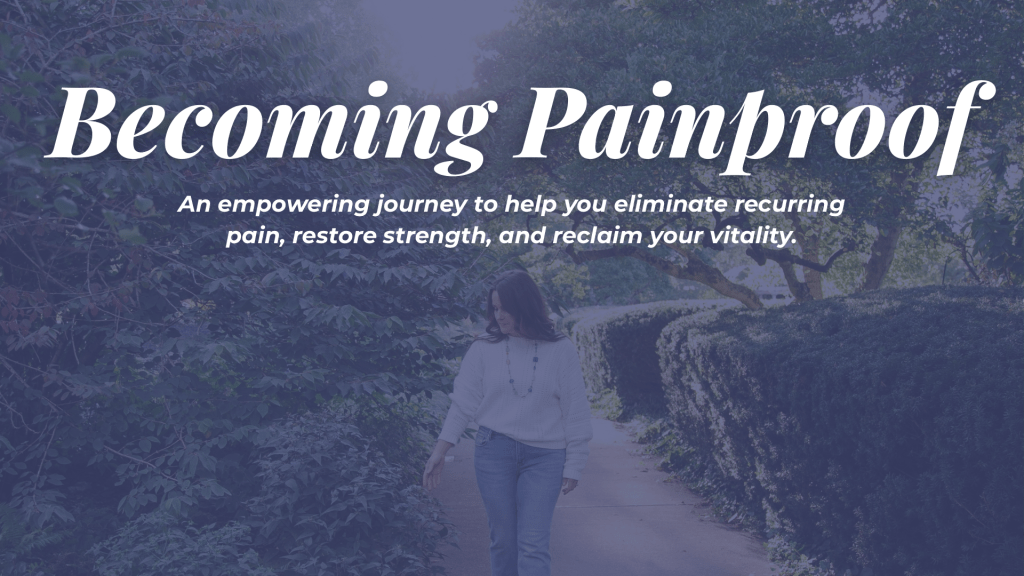 Becoming Painproof

An empowering journey to help you eliminate recurring pain, restore strength, and reclaim your vitality.